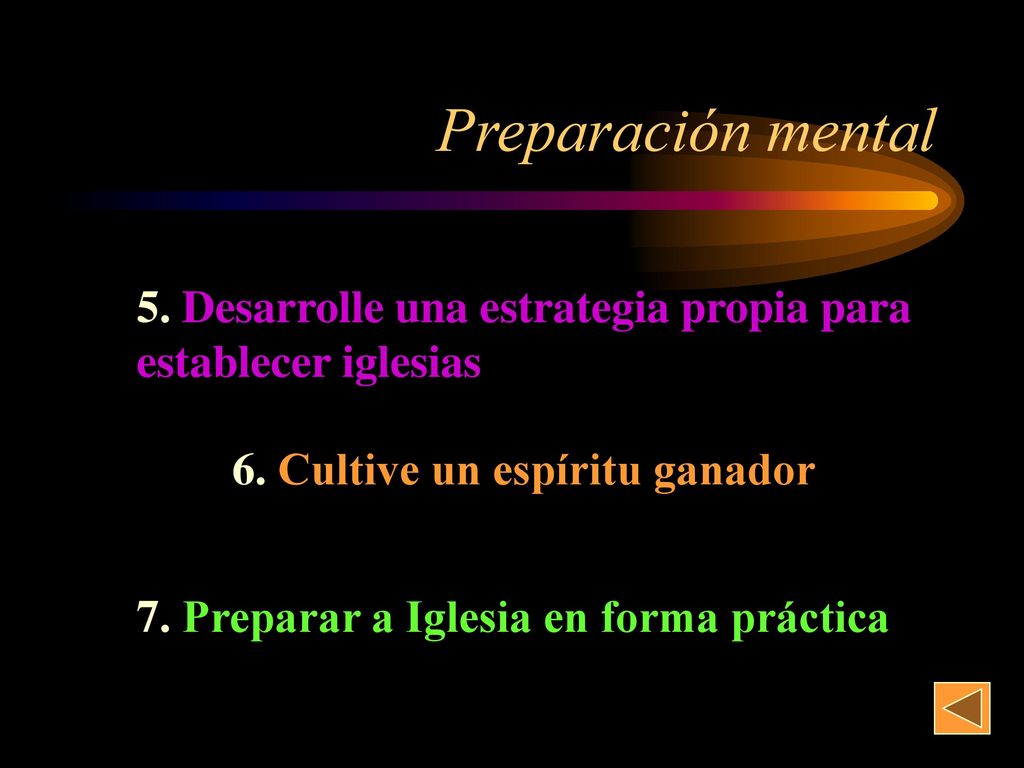 Preparación mental

5. Desarrolle una estrategia propia para establecer iglesias

6. Cultive un espíritu ganador

7. Preparar a Iglesia en forma práctica